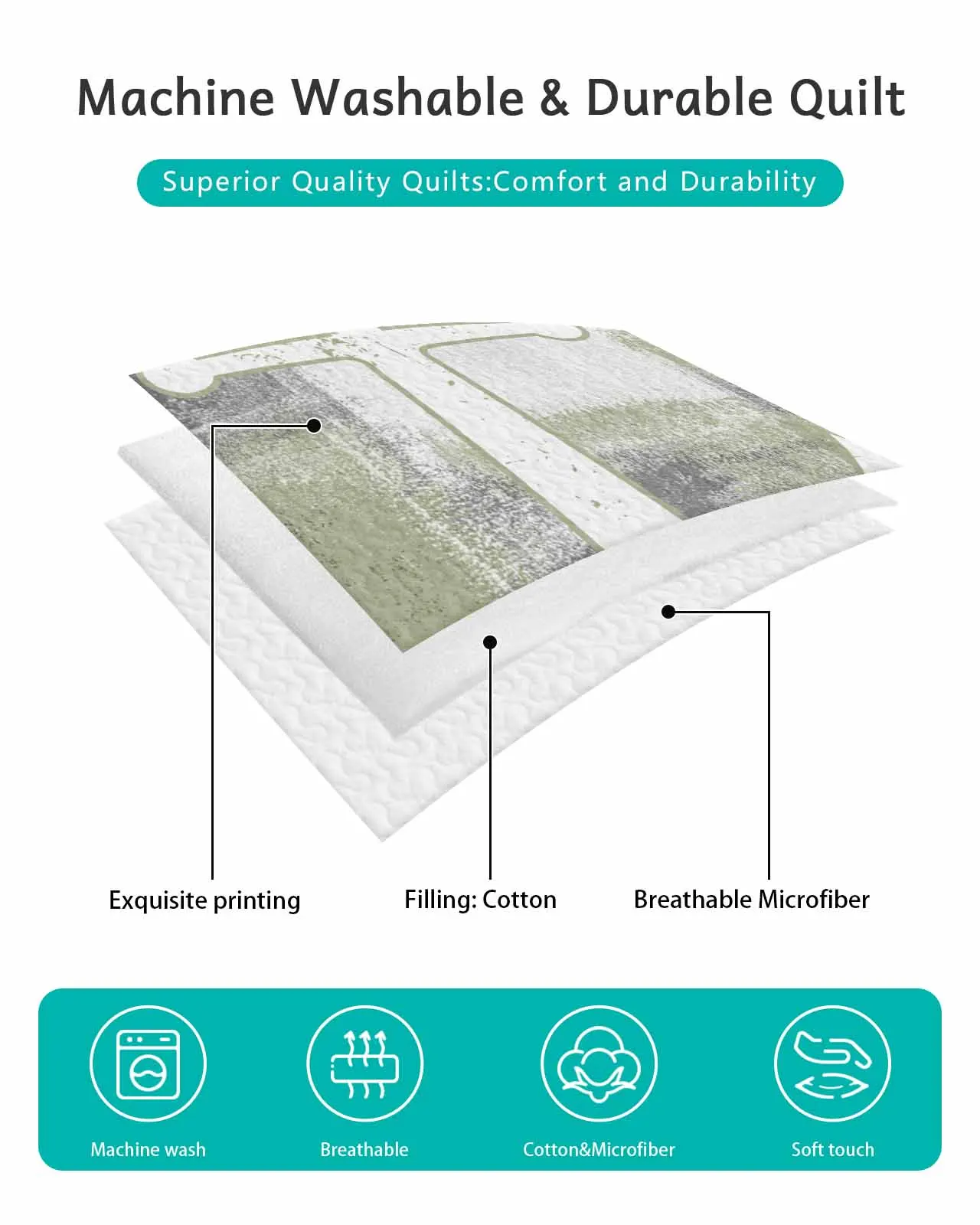 Machine Washable & Durable Quilt

Superior Quality Quilts:Comfort and Durability

Exquisite printing

Filling: Cotton

Breathable Microfiber

Machine wash

Breathable

Cotton&Microfiber

Soft touch